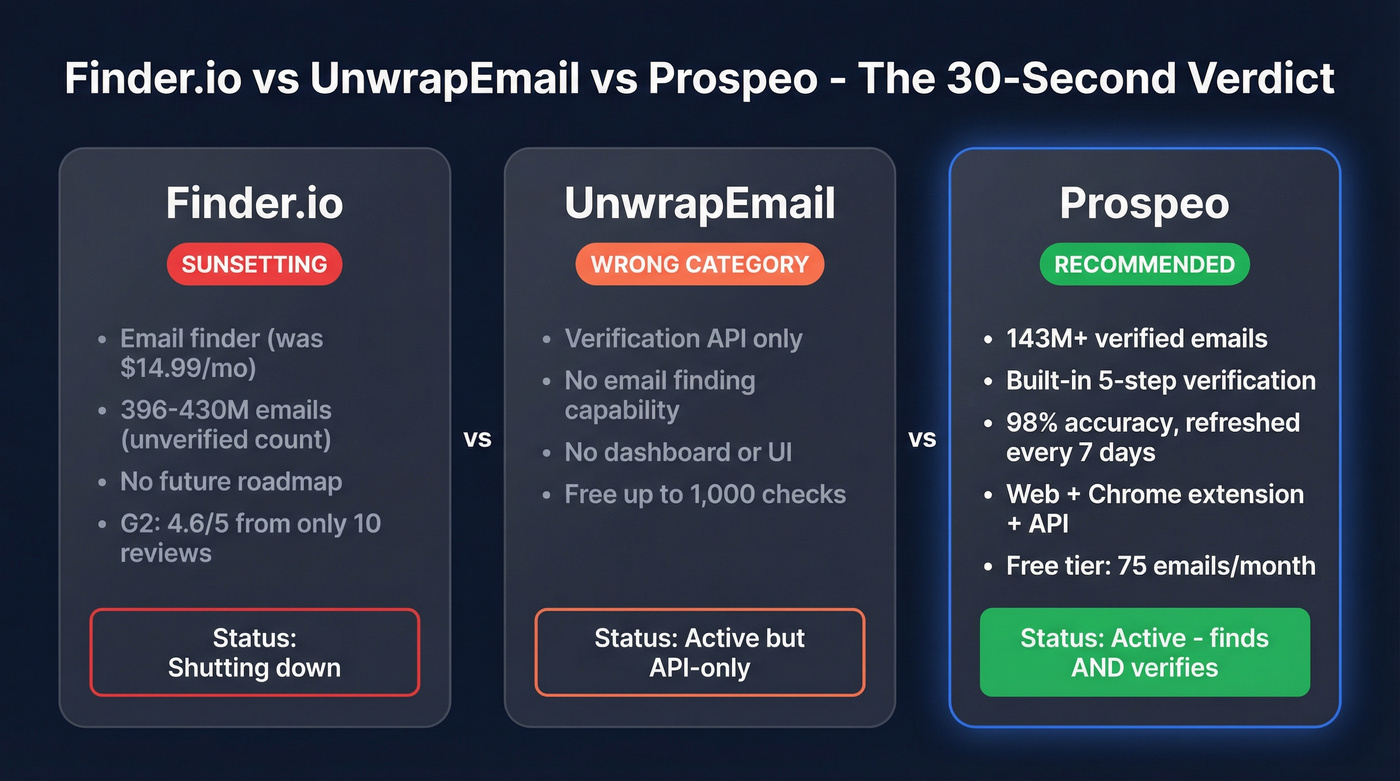 Finder.io vs UnwrapEmail vs Prospeo - The 30-Second Verdict

Finder.io

SUNSETTING

• Email finder (was $14.99/mo)
• 396-430M emails (unverified count)
• No future roadmap
• G2: 4.6/5 from only 10 reviews

Status: Shutting down

vs

UnwrapEmail

WRONG CATEGORY

• Verification API only
• No email finding capability
• No dashboard or UI
• Free up to 1,000 checks

Status: Active but API-only

vs

Prospeo

RECOMMENDED

• 143M+ verified emails
• Built-in 5-step verification
• 98% accuracy, refreshed every 7 days
• Web + Chrome extension + API
• Free tier: 75 emails/month

Status: Active - finds AND verifies